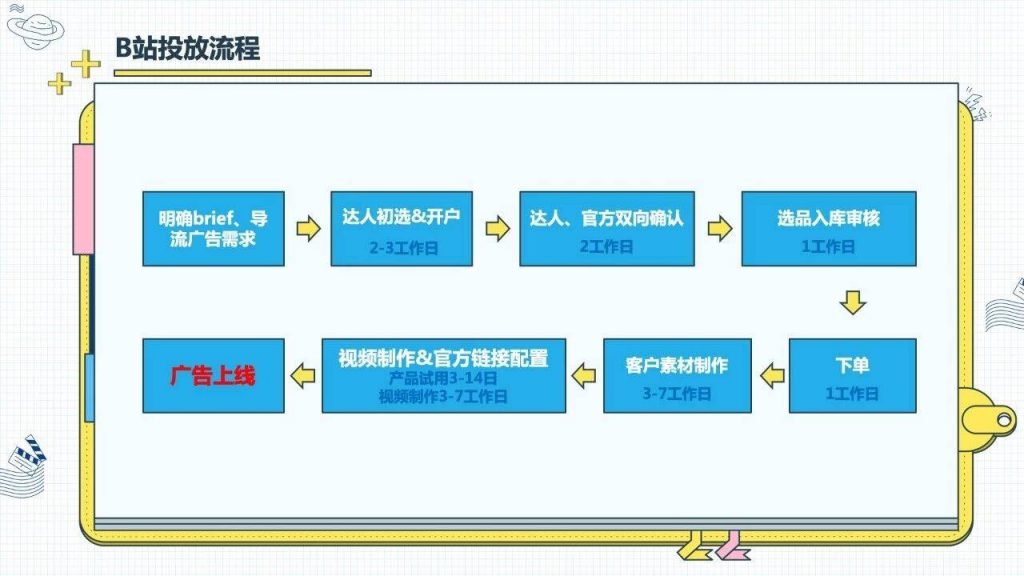 B站投放流程

明确brief、导流广告需求

达人初选&开户
2-3工作日

达人、官方双向确认
2工作日

选品入库审核
1工作日

下单
1工作日

客户素材制作
3-7工作日

视频制作&官方链接配置
产品试用3-14日
视频制作3-7工作日

广告上线